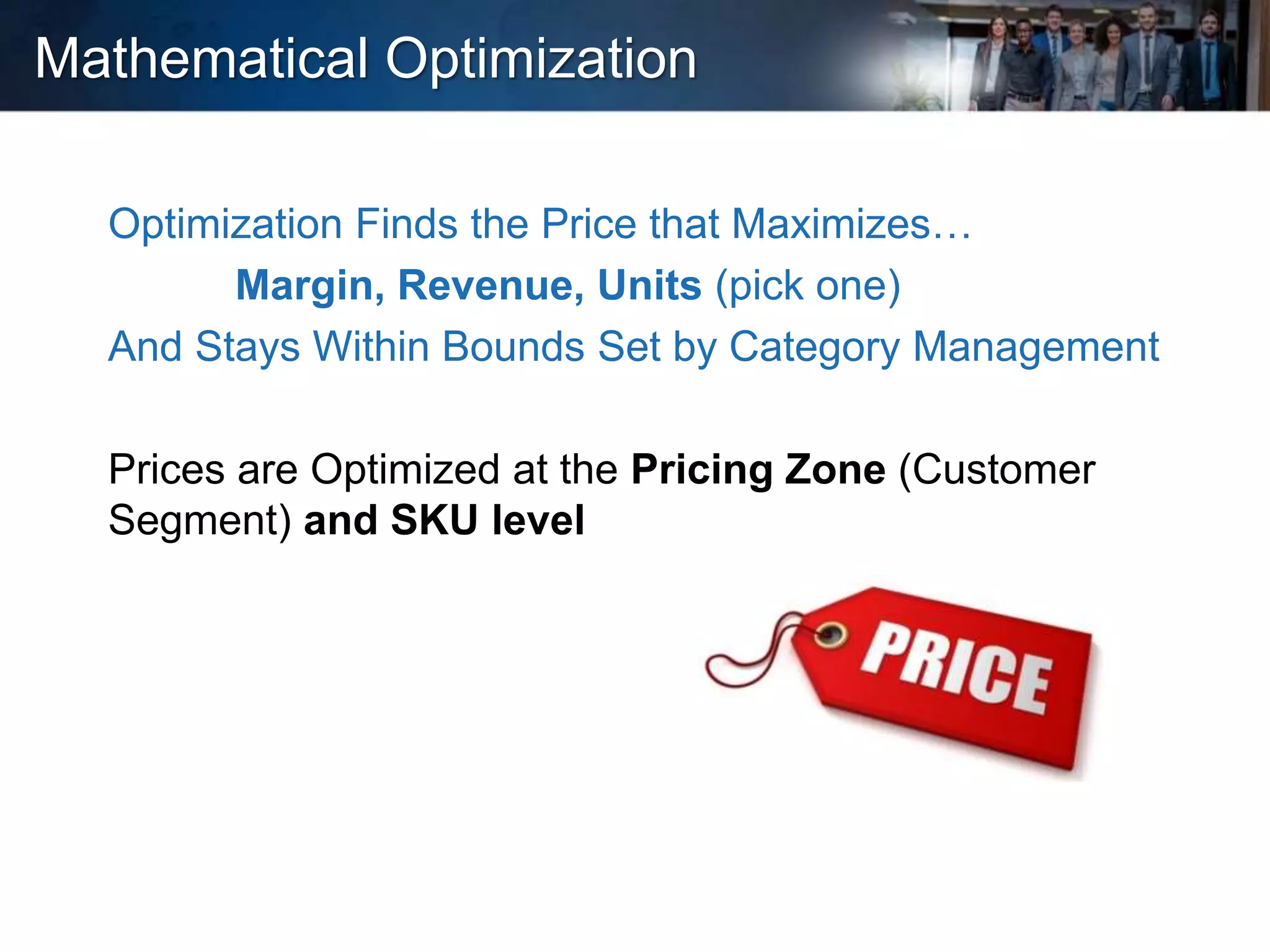 Mathematical Optimization

Optimization Finds the Price that Maximizes…

Margin, Revenue, Units (pick one)

And Stays Within Bounds Set by Category Management

Prices are Optimized at the Pricing Zone (Customer Segment) and SKU level

PRICE